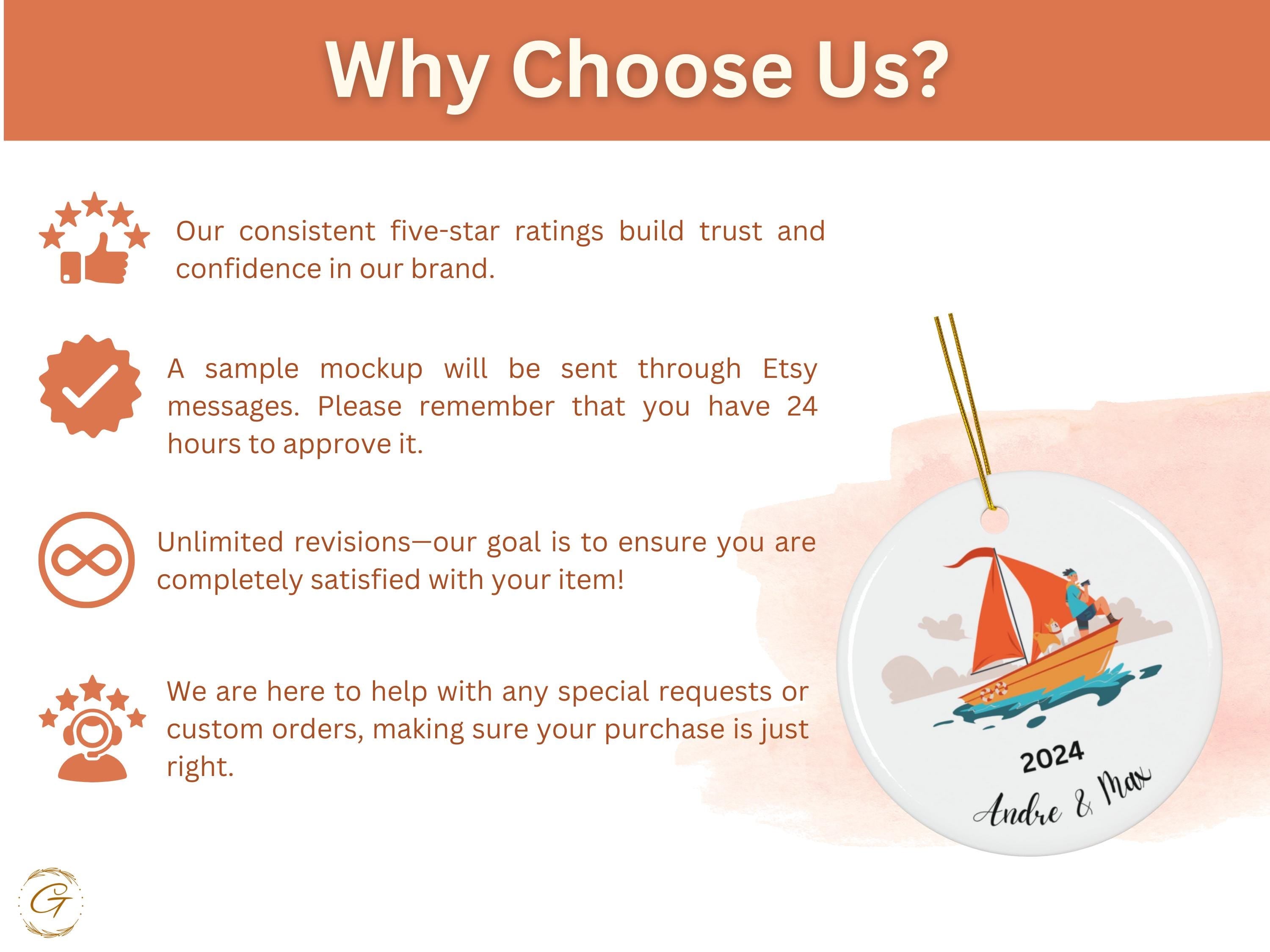 Why Choose Us?

Our consistent five-star ratings build trust and confidence in our brand.

A sample mockup will be sent through Etsy messages. Please remember that you have 24 hours to approve it.

Unlimited revisions—our goal is to ensure you are completely satisfied with your item!

We are here to help with any special requests or custom orders, making sure your purchase is just right.

2024
Andre & Max

G